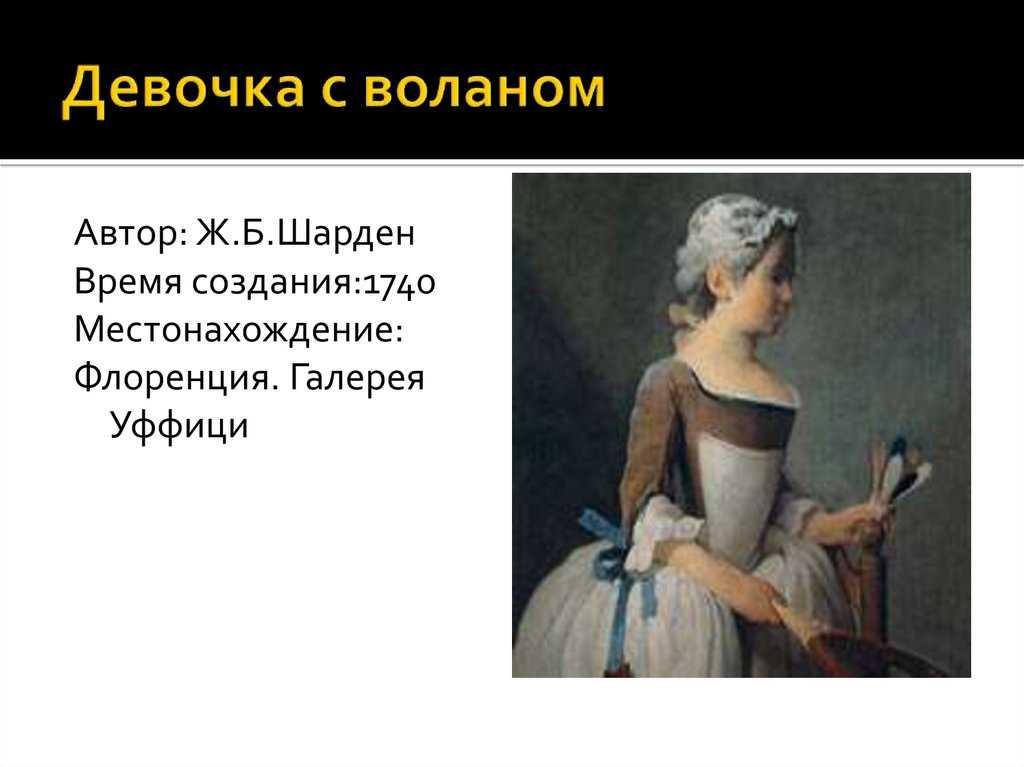 Девочка с воланом

Автор: Ж.Б.Шарден
Время создания:1740
Местонахождение:
Флоренция. Галерея Уффици